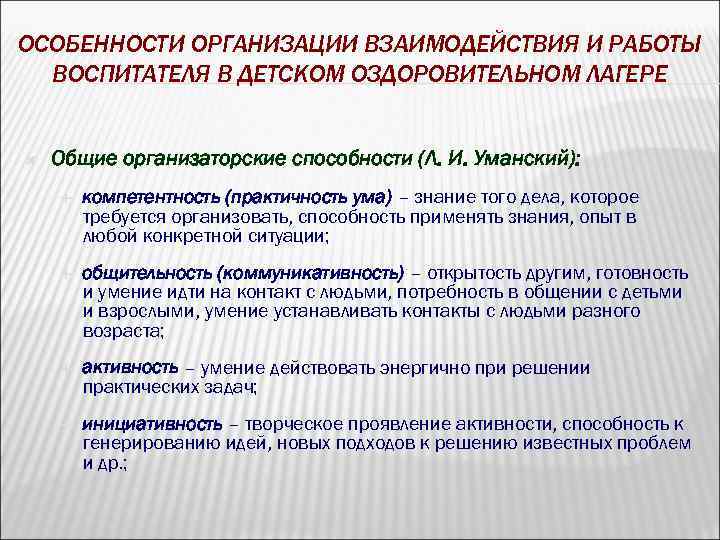 ОСОБЕННОСТИ ОРГАНИЗАЦИИ ВЗАИМОДЕЙСТВИЯ И РАБОТЫ ВОСПИТАТЕЛЯ В ДЕТСКОМ ОЗДОРОВИТЕЛЬНОМ ЛАГЕРЕ

Общие организаторские способности (Л. И. Уманский):

компетентность (практичность ума) – знание того дела, которое требуется организовать, способность применять знания, опыт в любой конкретной ситуации;

общительность (коммуникативность) – открытость другим, готовность и умение идти на контакт с людьми, потребность в общении с детьми и взрослыми, умение устанавливать контакты с людьми разного возраста;

активность – умение действовать энергично при решении практических задач;

инициативность – творческое проявление активности, способность к генерированию идей, новых подходов к решению известных проблем и др.;